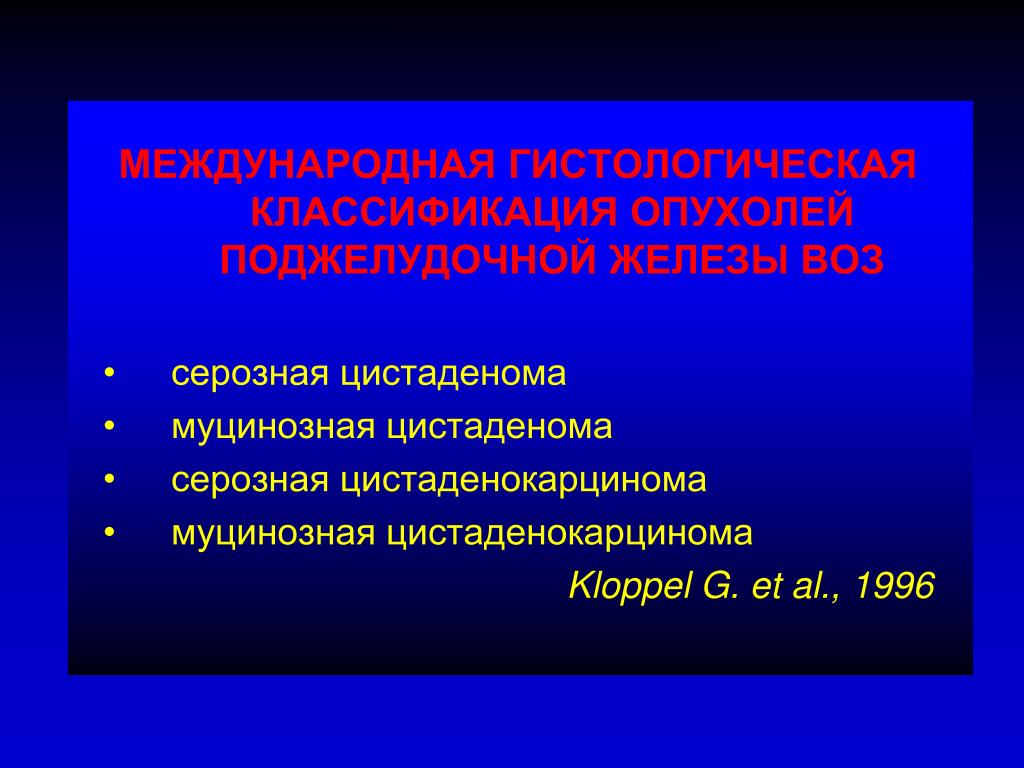 МЕЖДУНАРОДНАЯ ГИСТОЛОГИЧЕСКАЯ КЛАССИФИКАЦИЯ ОПУХОЛЕЙ ПОДЖЕЛУДОЧНОЙ ЖЕЛЕЗЫ ВОЗ

• серозная цистаденома
• муцинозная цистаденома
• серозная цистаденокарцинома
• муцинозная цистаденокарцинома

Kloppel G. et al., 1996